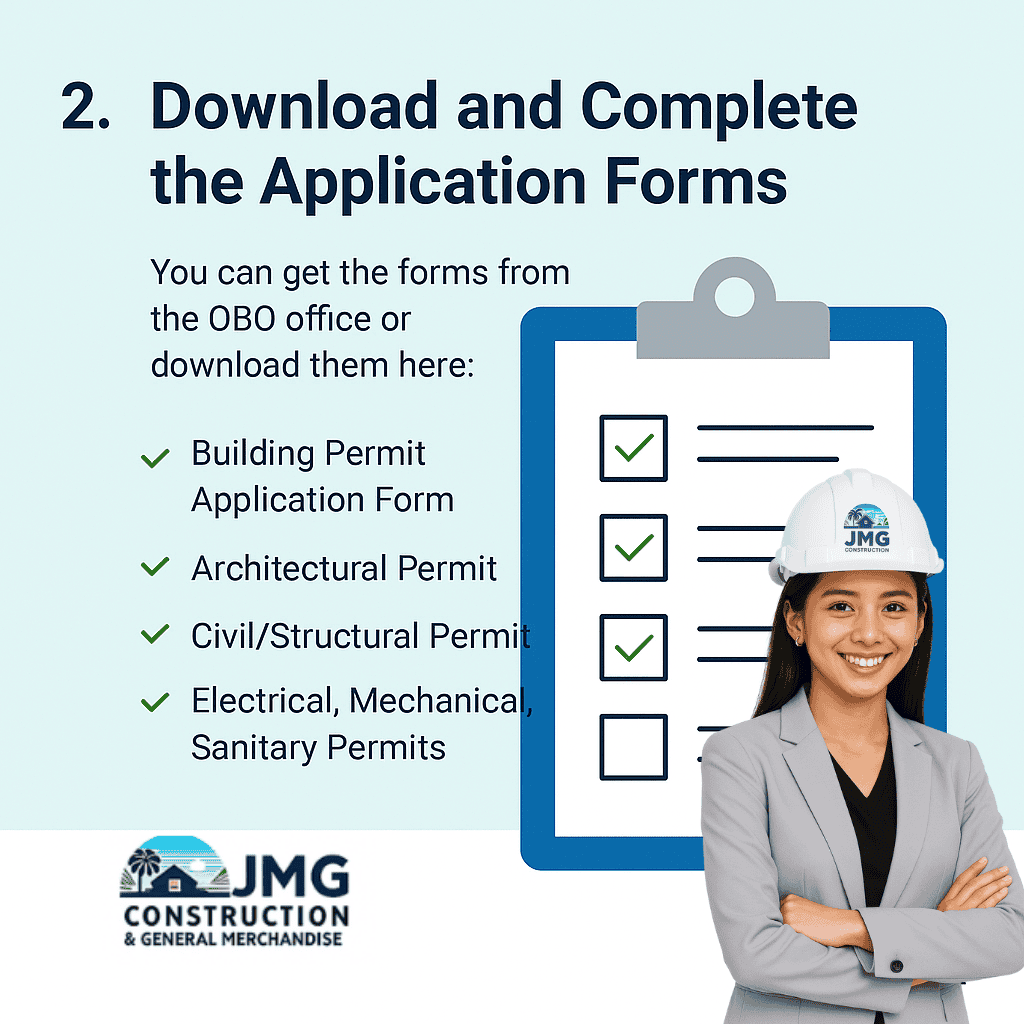 2. Download and Complete the Application Forms

You can get the forms from the OBO office or download them here:

✓ Building Permit Application Form

✓ Architectural Permit

✓ Civil/Structural Permit

✓ Electrical, Mechanical, Sanitary Permits

JMG CONSTRUCTION

JMG CONSTRUCTION & GENERAL MERCHANDISE